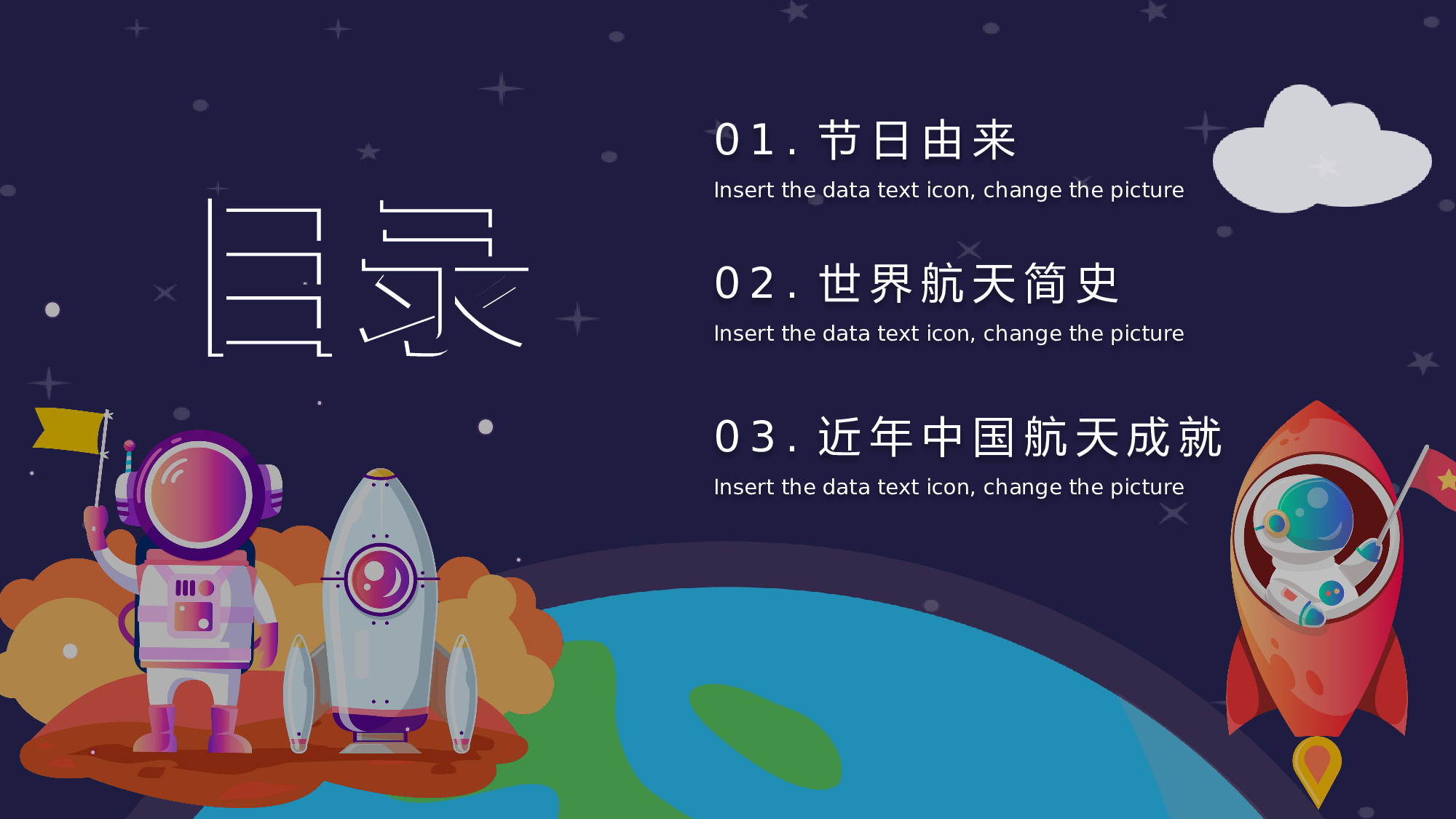 目录

01. 节日由来

Insert the data text icon, change the picture

02. 世界航天简史

Insert the data text icon, change the picture

03. 近年中国航天成就

Insert the data text icon, change the picture